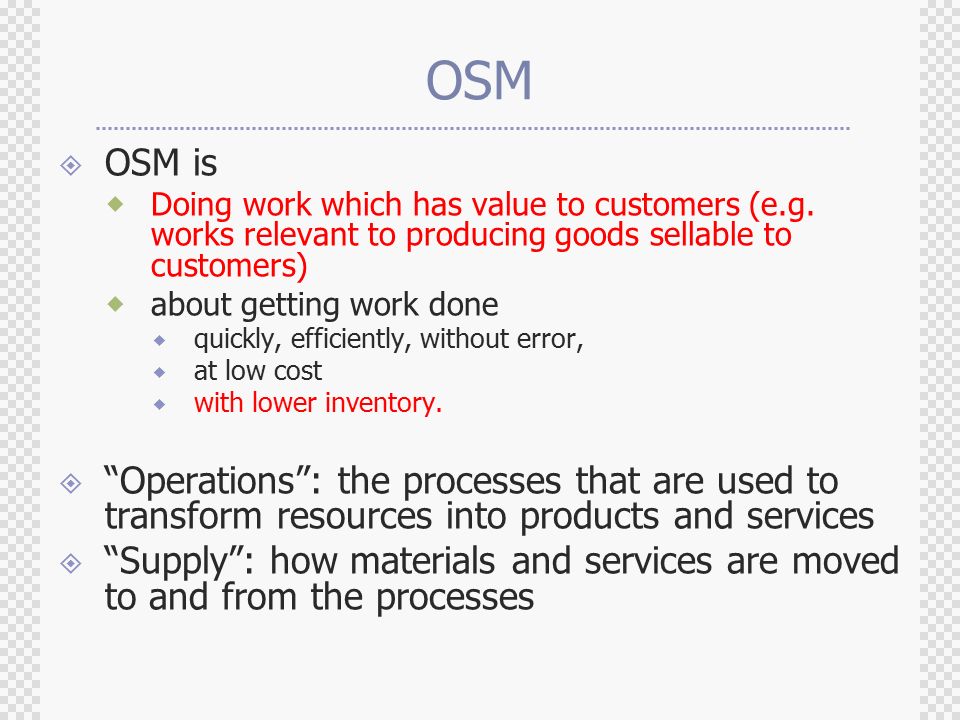 OSM

OSM is

Doing work which has value to customers (e.g. works relevant to producing goods sellable to customers)

about getting work done

quickly, efficiently, without error,

at low cost

with lower inventory.

“Operations”: the processes that are used to transform resources into products and services

“Supply”: how materials and services are moved to and from the processes